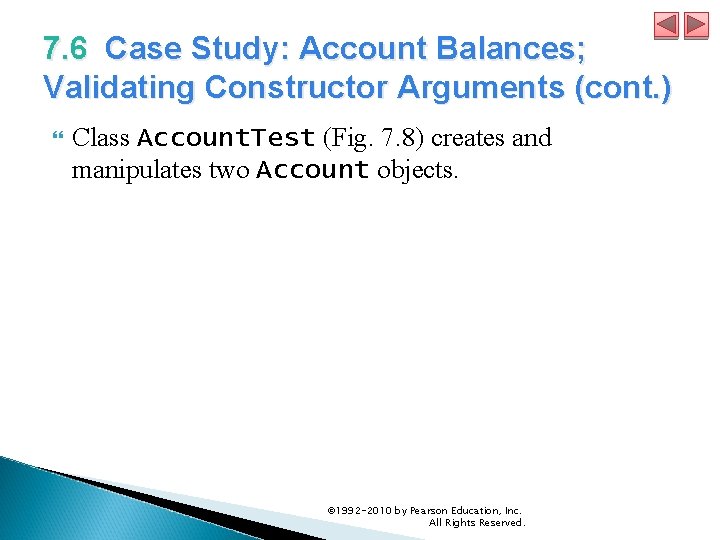 7.6 Case Study: Account Balances; Validating Constructor Arguments (cont.)

Class AccountTest (Fig. 7.8) creates and manipulates two Account objects.

©1992-2010 by Pearson Education, Inc. All Rights Reserved.